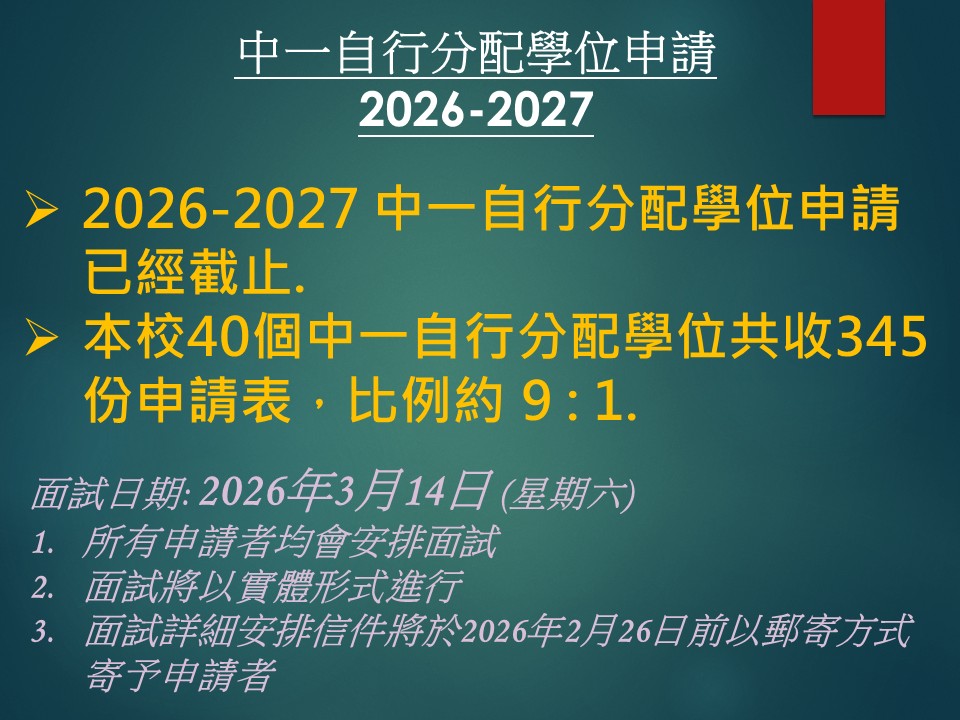 中一自行分配學位申請
2026-2027

➢ 2026-2027 中一自行分配學位申請已經截止.
➢ 本校40個中一自行分配學位共收345份申請表，比例約 9 : 1.

面試日期: 2026年3月14日 (星期六)
1. 所有申請者均會安排面試
2. 面試將以實體形式進行
3. 面試詳細安排信件將於2026年2月26日前以郵寄方式寄予申請者